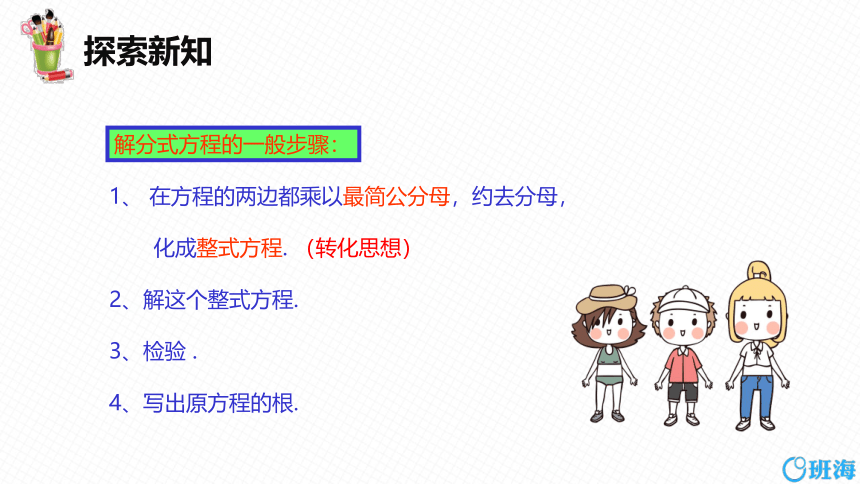 探索新知

解分式方程的一般步骤：

1、 在方程的两边都乘以最简公分母，约去分母，化成整式方程. （转化思想）

2、解这个整式方程.

3、检验 .

4、写出原方程的根.

班海